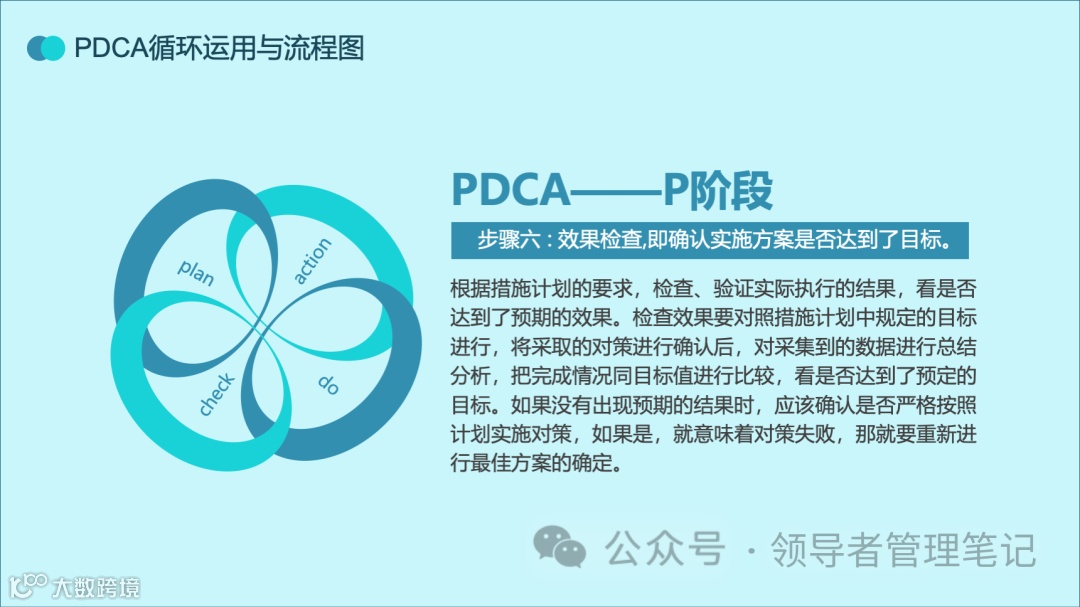 PDCA循环运用与流程图

plan

action

check

do

PDCA——P阶段

步骤六：效果检查,即确认实施方案是否达到了目标。

根据措施计划的要求，检查、验证实际执行的结果，看是否达到了预期的效果。检查效果要对照措施计划中规定的目标进行，将采取的对策进行确认后，对采集到的数据进行总结分析，把完成情况同目标值进行比较，看是否达到了预定的目标。如果没有出现预期的结果时，应该确认是否严格按照计划实施对策，如果是，就意味着对策失败，那就要重新进行最佳方案的确定。

公众号 · 领导者管理笔记

大数跨境